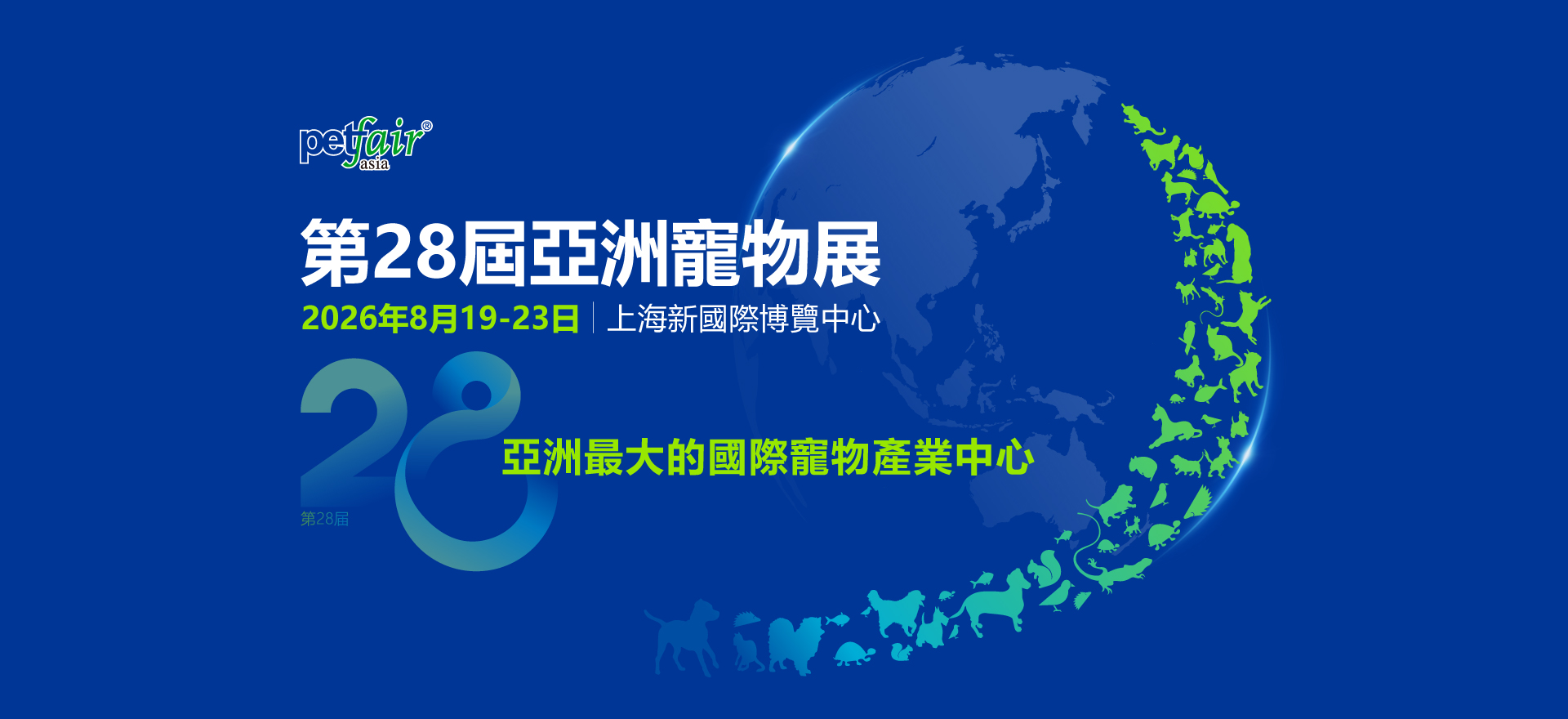 petfair® asia

第28屆亞洲寵物展

2026年8月19-23日 | 上海新國際博覽中心

28

第28屆

亞洲最大的國際寵物產業中心